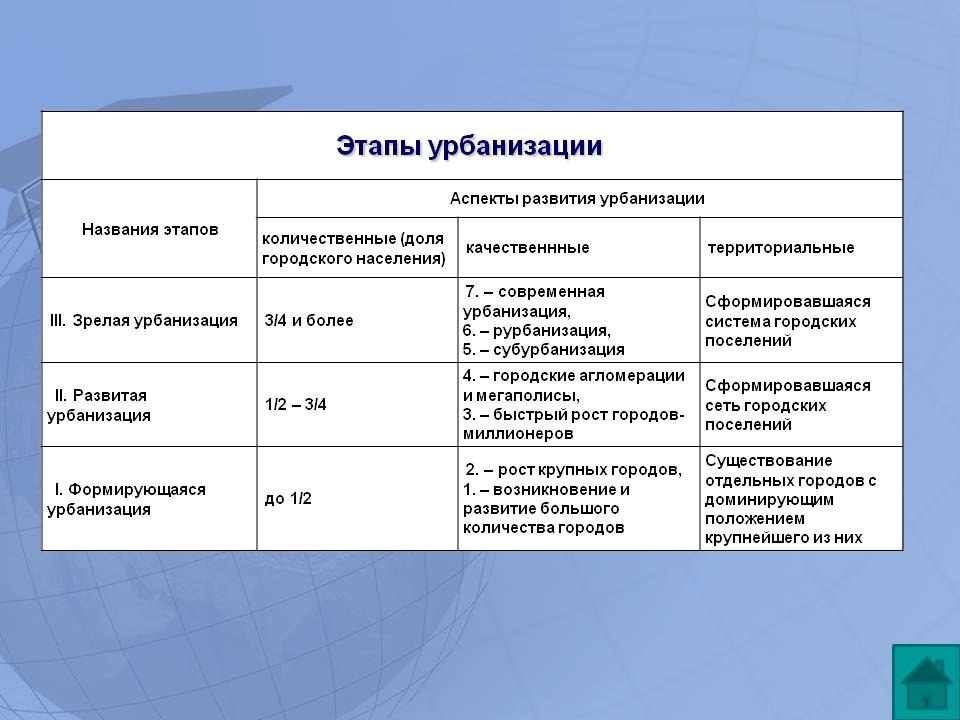 Этапы урбанизации

| Названия этапов | Аспекты развития урбанизации | | |
|---|---|---|---|
| | количественные (доля городского населения) | качественнные | территориальные |
| III. Зрелая урбанизация | 3/4 и более | 7. – современная урбанизация, 6. – рурбанизация, 5. – субурбанизация | Сформировавшаяся система городских поселений |
| II. Развитая урбанизация | 1/2 – 3/4 | 4. – городские агломерации и мегаполисы, 3. – быстрый рост городов-миллионеров | Сформировавшаяся сеть городских поселений |
| I. Формирующаяся урбанизация | до 1/2 | 2. – рост крупных городов, 1. – возникновение и развитие большого количества городов | Существование отдельных городов с доминирующим положением крупнейшего из них |